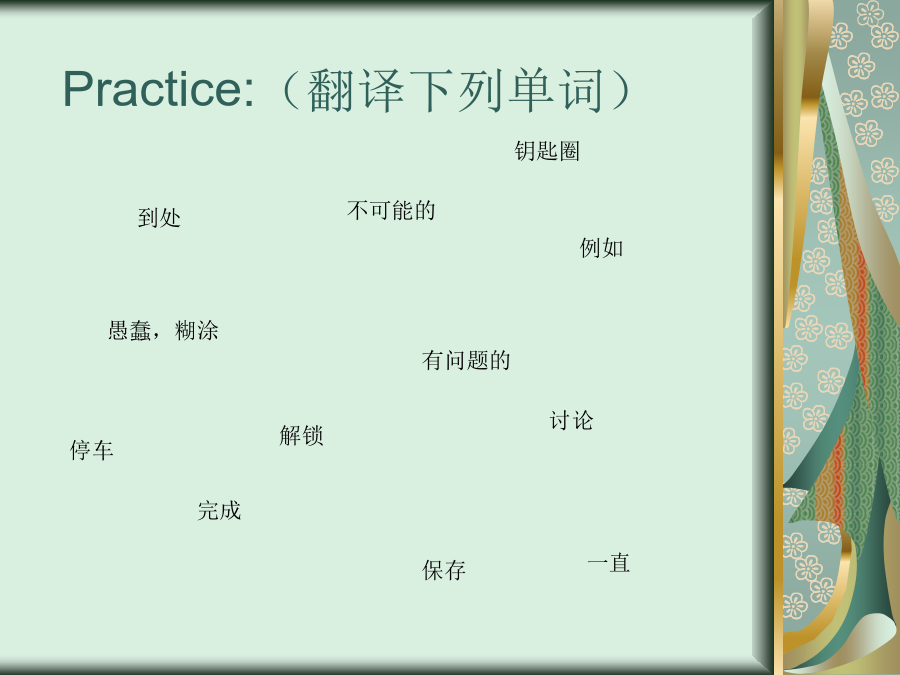 Practice:（翻译下列单词）

钥匙圈

到处

不可能的

例如

愚蠢，糊涂

有问题的

讨论

停车

解锁

完成

保存

一直